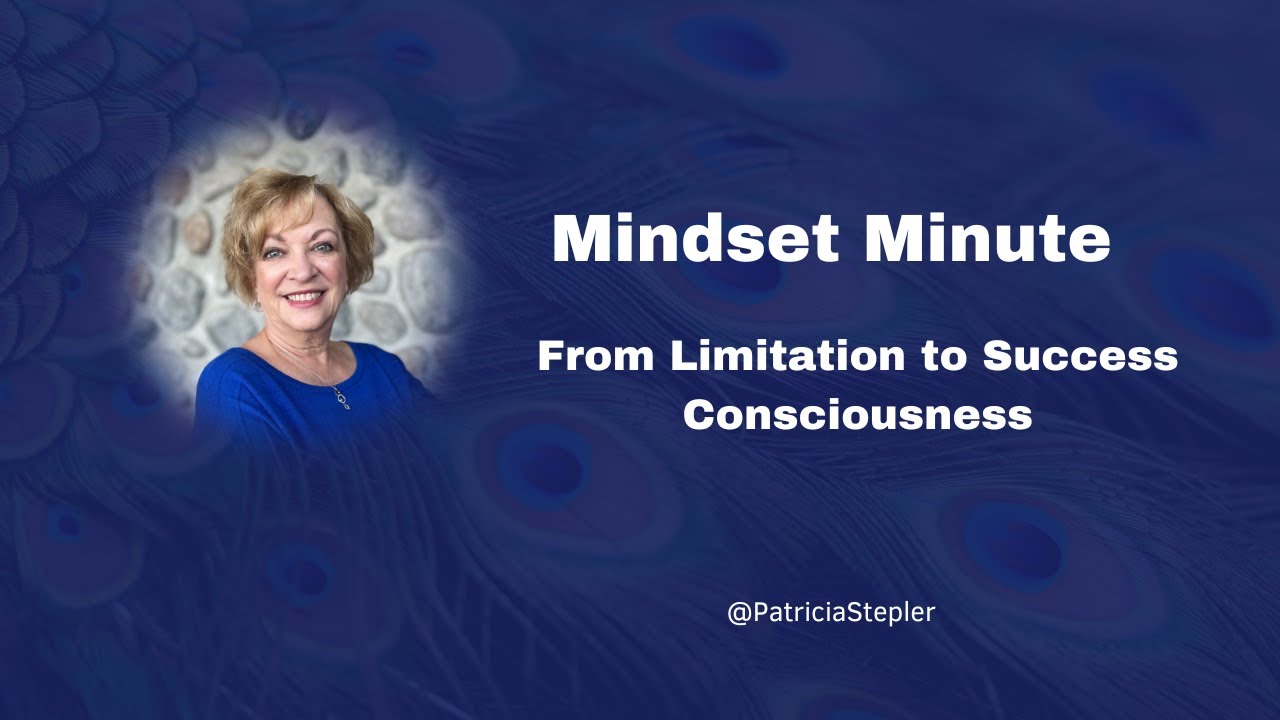 Mindset Minute

From Limitation to Success Consciousness

@PatriciaStepler